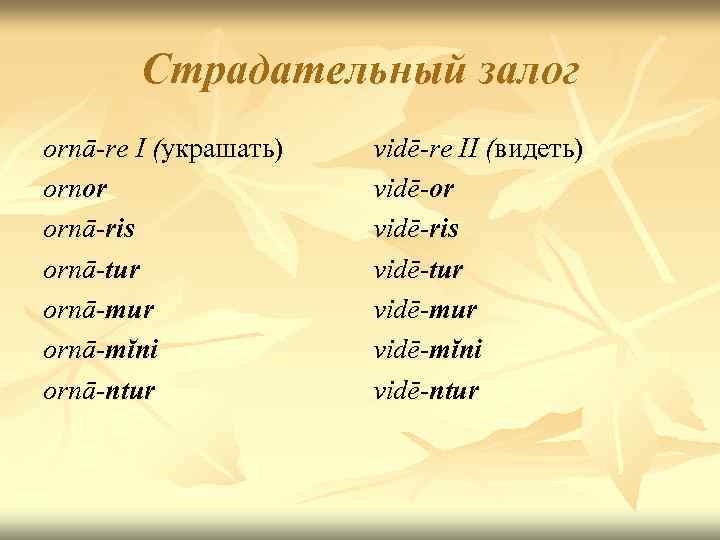 Страдательный залог

ornā-re I (украшать)
ornor
ornā-ris
ornā-tur
ornā-mur
ornā-mĭni
ornā-ntur

vidē-re II (видеть)
vidē-or
vidē-ris
vidē-tur
vidē-mur
vidē-mĭni
vidē-ntur